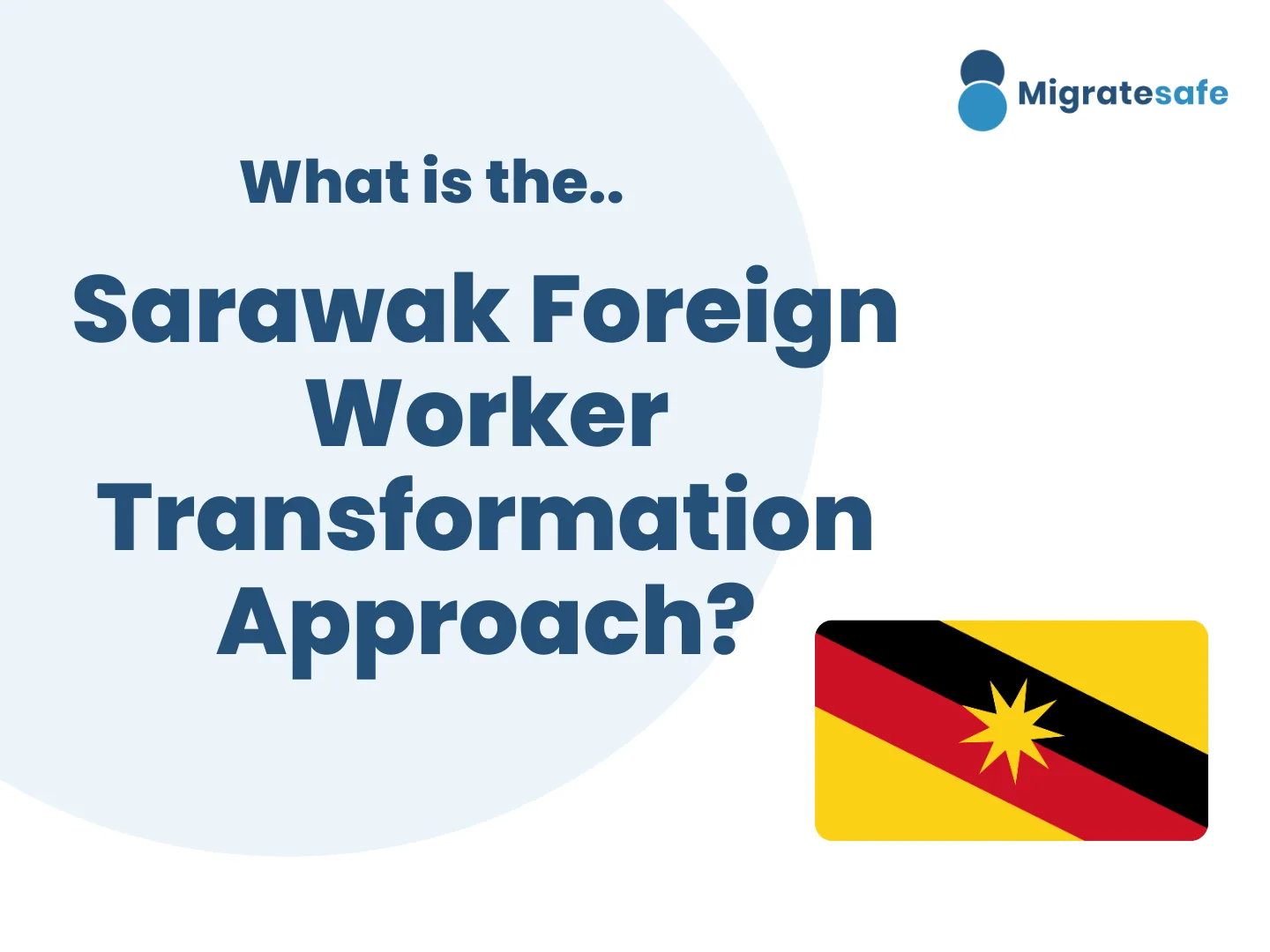 Migratesafe

What is the..

Sarawak Foreign Worker Transformation Approach?